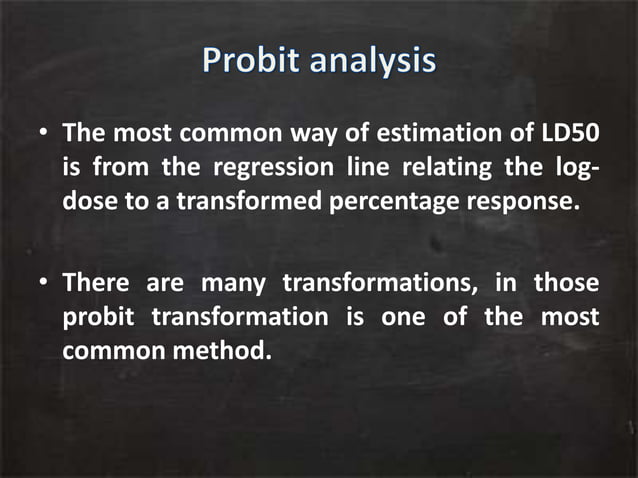 Probit analysis

• The most common way of estimation of LD50 is from the regression line relating the log-dose to a transformed percentage response.

• There are many transformations, in those probit transformation is one of the most common method.